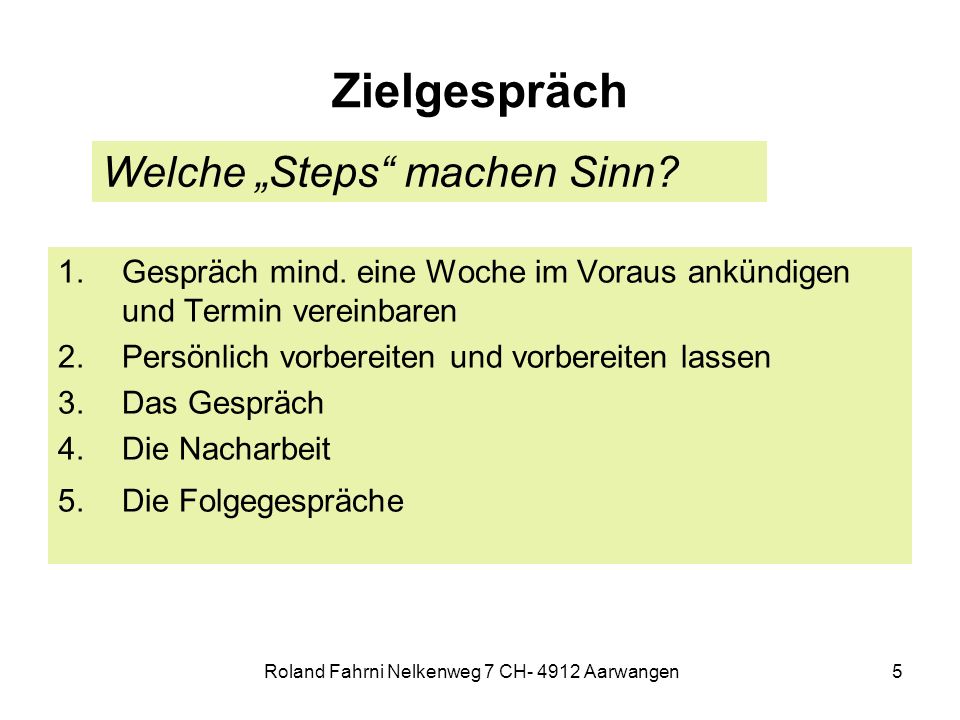 Zielgespräch

Welche „Steps“ machen Sinn?

1. Gespräch mind. eine Woche im Voraus ankündigen und Termin vereinbaren
2. Persönlich vorbereiten und vorbereiten lassen
3. Das Gespräch
4. Die Nacharbeit
5. Die Folgegespräche

Roland Fahrni Nelkenweg 7 CH- 4912 Aarwangen

5